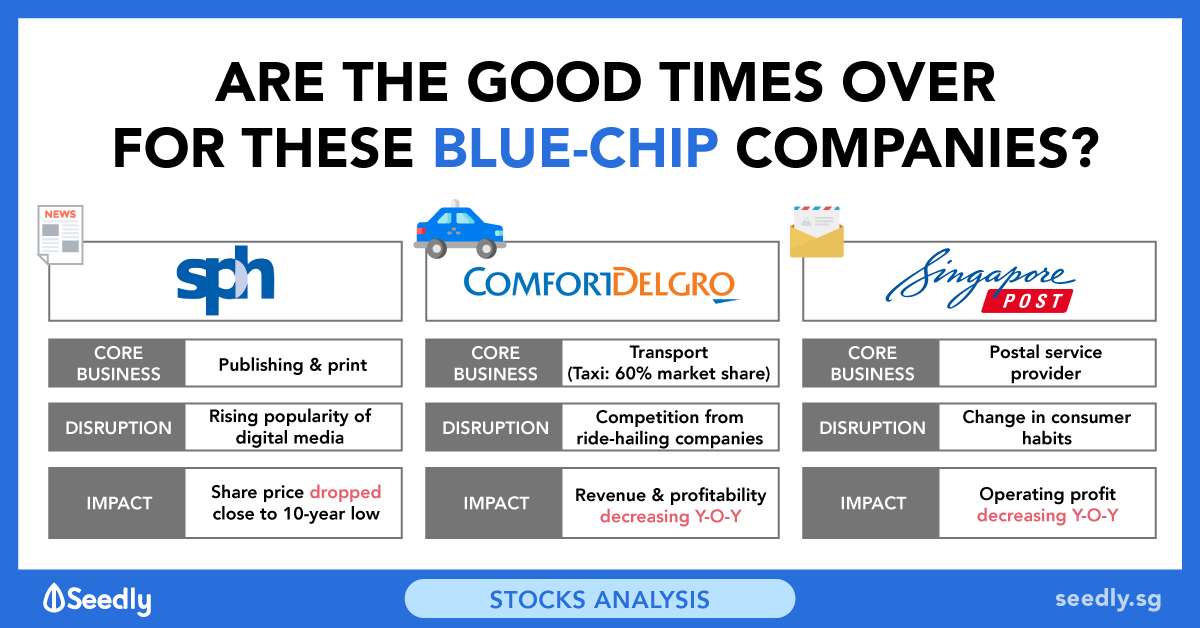 ARE THE GOOD TIMES OVER FOR THESE BLUE-CHIP COMPANIES?

NEWS

sph

| CORE BUSINESS | Publishing & print |
|---|---|
| DISRUPTION | Rising popularity of digital media |
| IMPACT | Share price dropped close to 10-year low |

COMFORTDELGRO

| CORE BUSINESS | Transport (Taxi: 60% market share) |
|---|---|
| DISRUPTION | Competition from ride-hailing companies |
| IMPACT | Revenue & profitability decreasing Y-O-Y |

Singapore POST

| CORE BUSINESS | Postal service provider |
|---|---|
| DISRUPTION | Change in consumer habits |
| IMPACT | Operating profit decreasing Y-O-Y |

Seedly

STOCKS ANALYSIS

seedly.sg